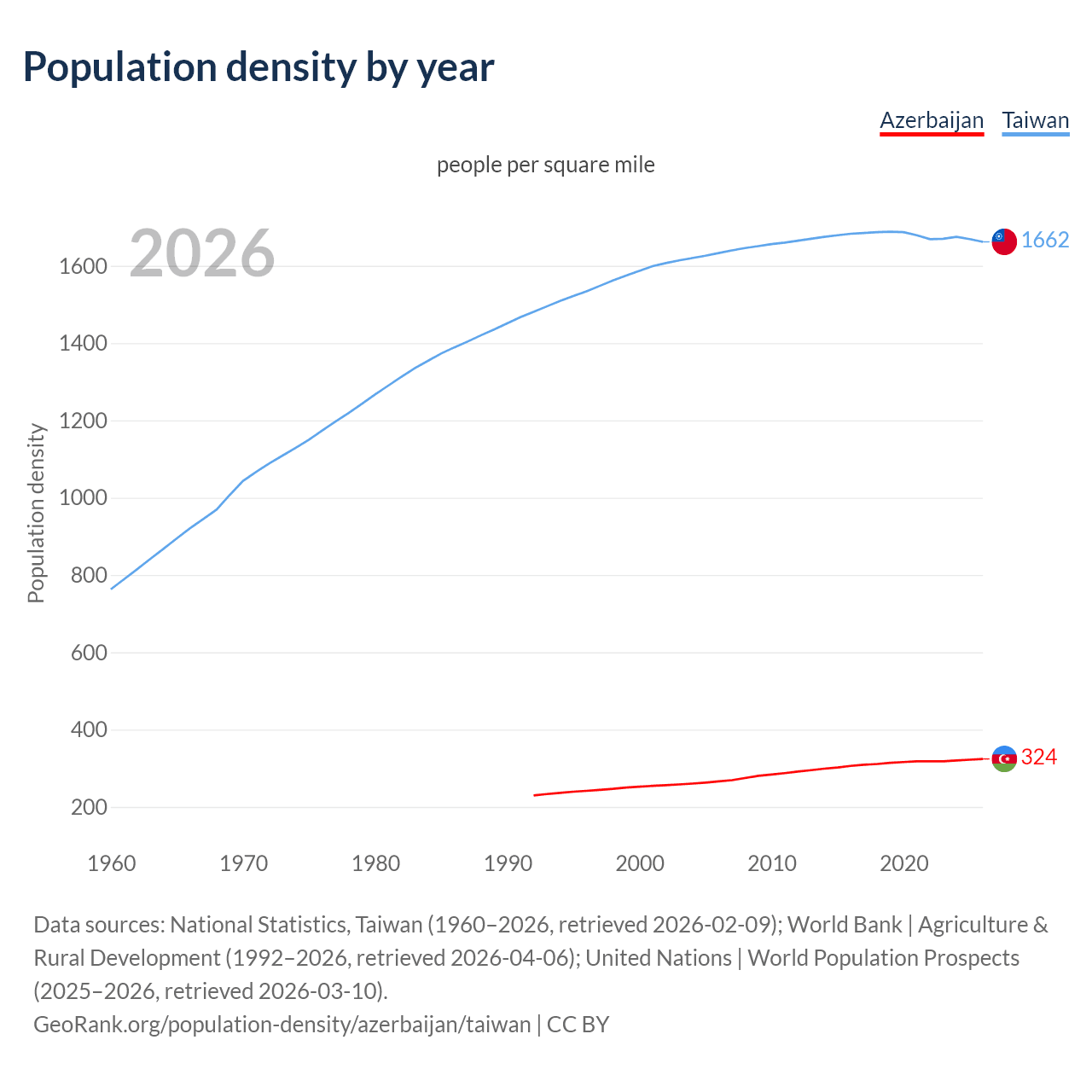 Population density by year

Azerbaijan Taiwan

people per square mile

2026

Population density

1600
1400
1200
1000
800
600
400
200

1662
324

1960 1970 1980 1990 2000 2010 2020

Data sources: National Statistics, Taiwan (1960–2026, retrieved 2026-02-09); World Bank | Agriculture & Rural Development (1992–2026, retrieved 2026-04-06); United Nations | World Population Prospects (2025–2026, retrieved 2026-03-10).
GeoRank.org/population-density/azerbaijan/taiwan | CC BY